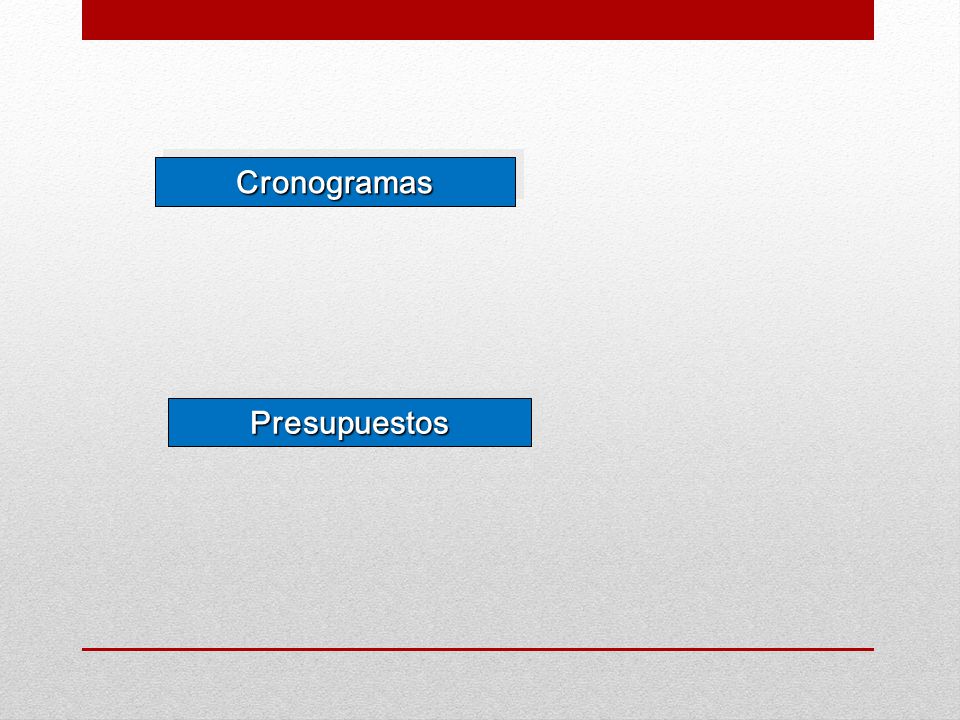 Cronogramas

Presupuestos